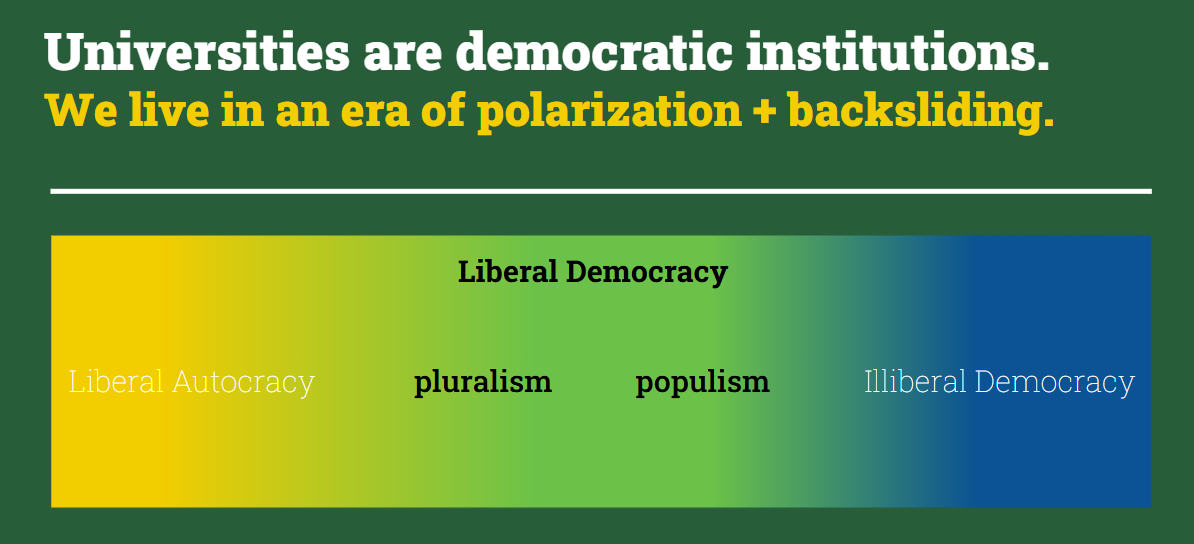 Universities are democratic institutions.
We live in an era of polarization + backsliding.

Liberal Democracy

Liberal Autocracy

pluralism

populism

Illiberal Democracy